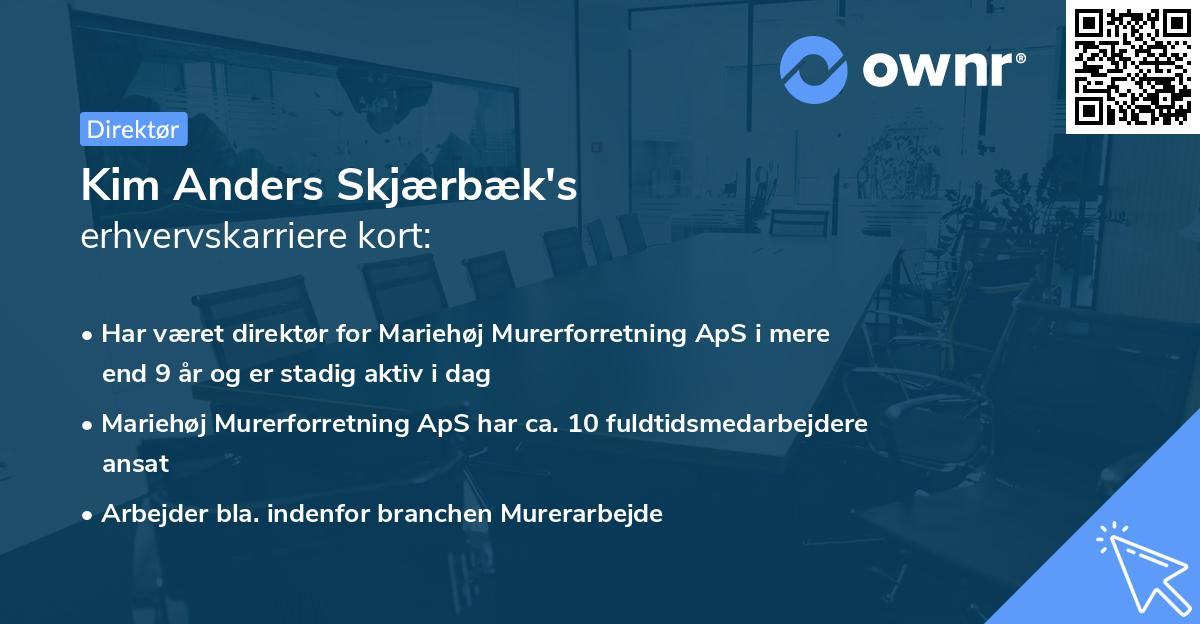 ownr®

Direktør

Kim Anders Skjærbæk's
erhvervskarriere kort:

• Har været direktør for Mariehøj Murerforretning ApS i mere end 9 år og er stadig aktiv i dag

• Mariehøj Murerforretning ApS har ca. 10 fuldtidsmedarbejdere ansat

• Arbejder bla. indenfor branchen Murerarbejde